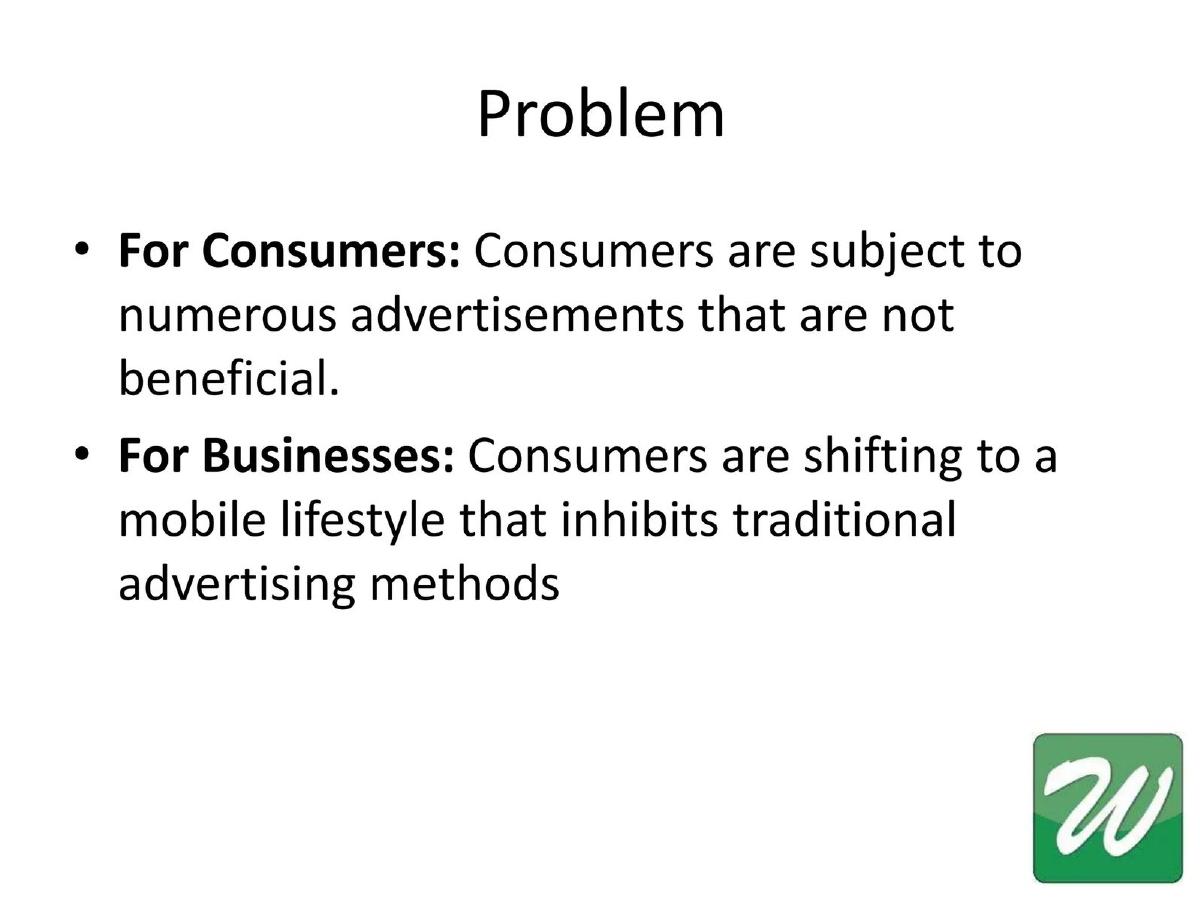 Problem

• For Consumers: Consumers are subject to numerous advertisements that are not beneficial.
• For Businesses: Consumers are shifting to a mobile lifestyle that inhibits traditional advertising methods

W